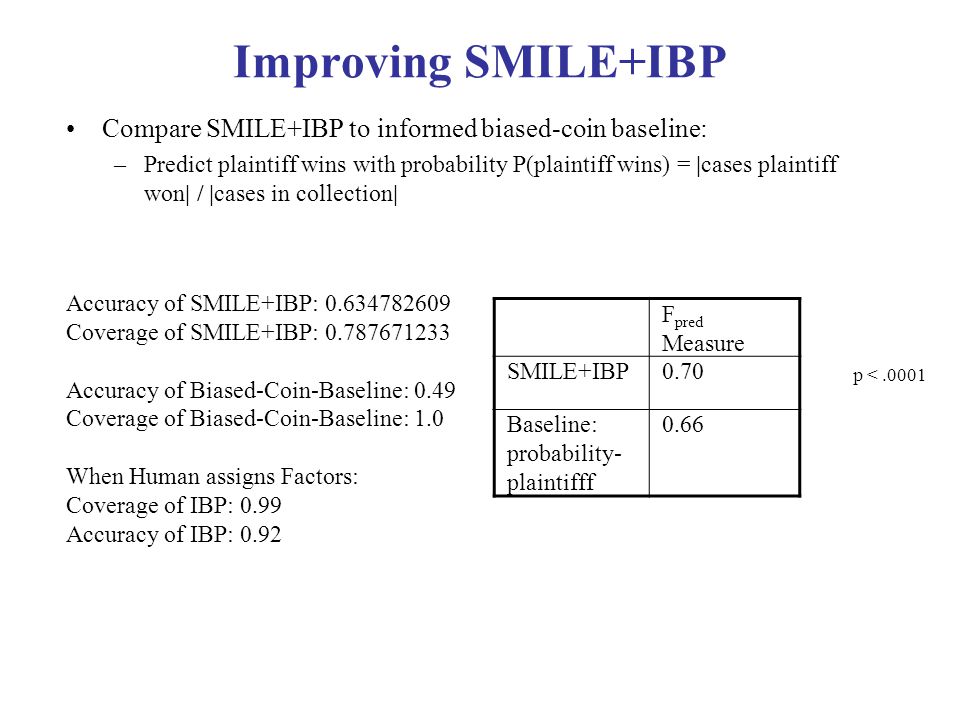 Improving SMILE+IBP

• Compare SMILE+IBP to informed biased-coin baseline:
  – Predict plaintiff wins with probability P(plaintiff wins) = |cases plaintiff won| / |cases in collection|

Accuracy of SMILE+IBP: 0.634782609
Coverage of SMILE+IBP: 0.787671233

Accuracy of Biased-Coin-Baseline: 0.49
Coverage of Biased-Coin-Baseline: 1.0

When Human assigns Factors:
Coverage of IBP: 0.99
Accuracy of IBP: 0.92

| | $F_{pred}$ Measure |
|---|---|
| SMILE+IBP | 0.70 |
| Baseline: probability-plaintifff | 0.66 |

p < .0001